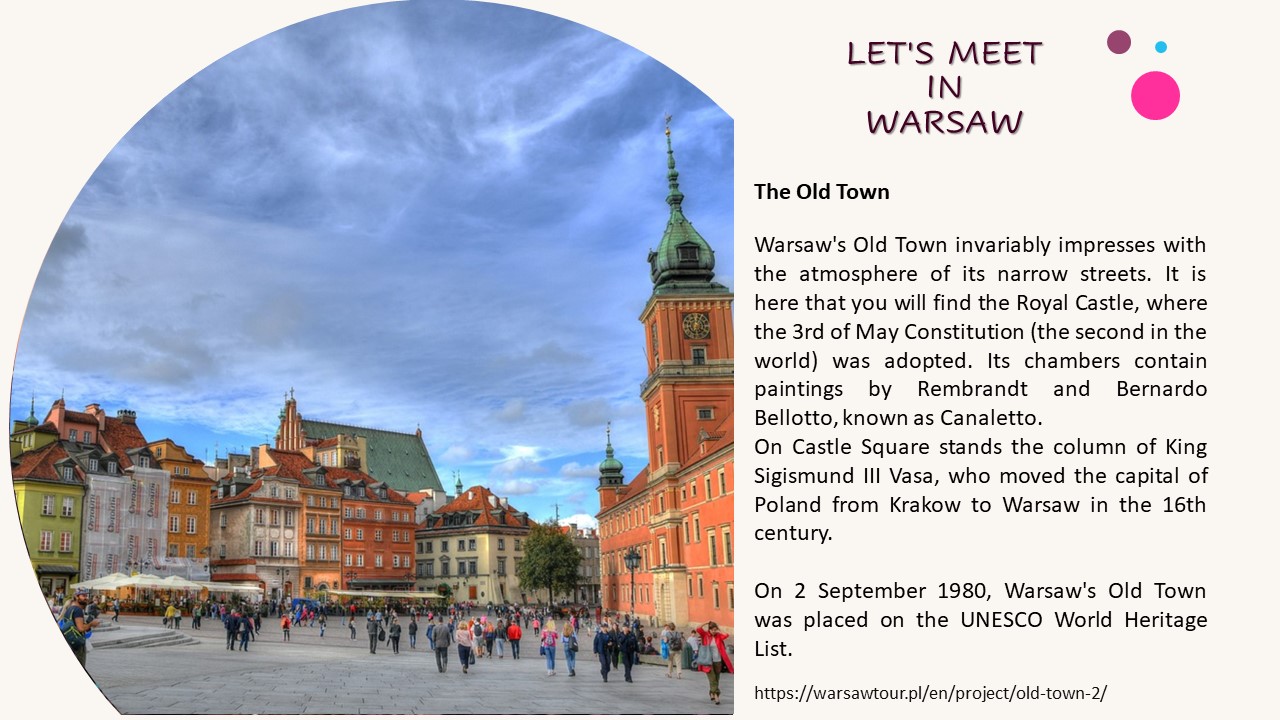 LET'S MEET
IN
WARSAW

The Old Town

Warsaw's Old Town invariably impresses with the atmosphere of its narrow streets. It is here that you will find the Royal Castle, where the 3rd of May Constitution (the second in the world) was adopted. Its chambers contain paintings by Rembrandt and Bernardo Bellotto, known as Canaletto.
On Castle Square stands the column of King Sigismund III Vasa, who moved the capital of Poland from Krakow to Warsaw in the 16th century.

On 2 September 1980, Warsaw's Old Town was placed on the UNESCO World Heritage List.

https://warsawtour.pl/en/project/old-town-2/